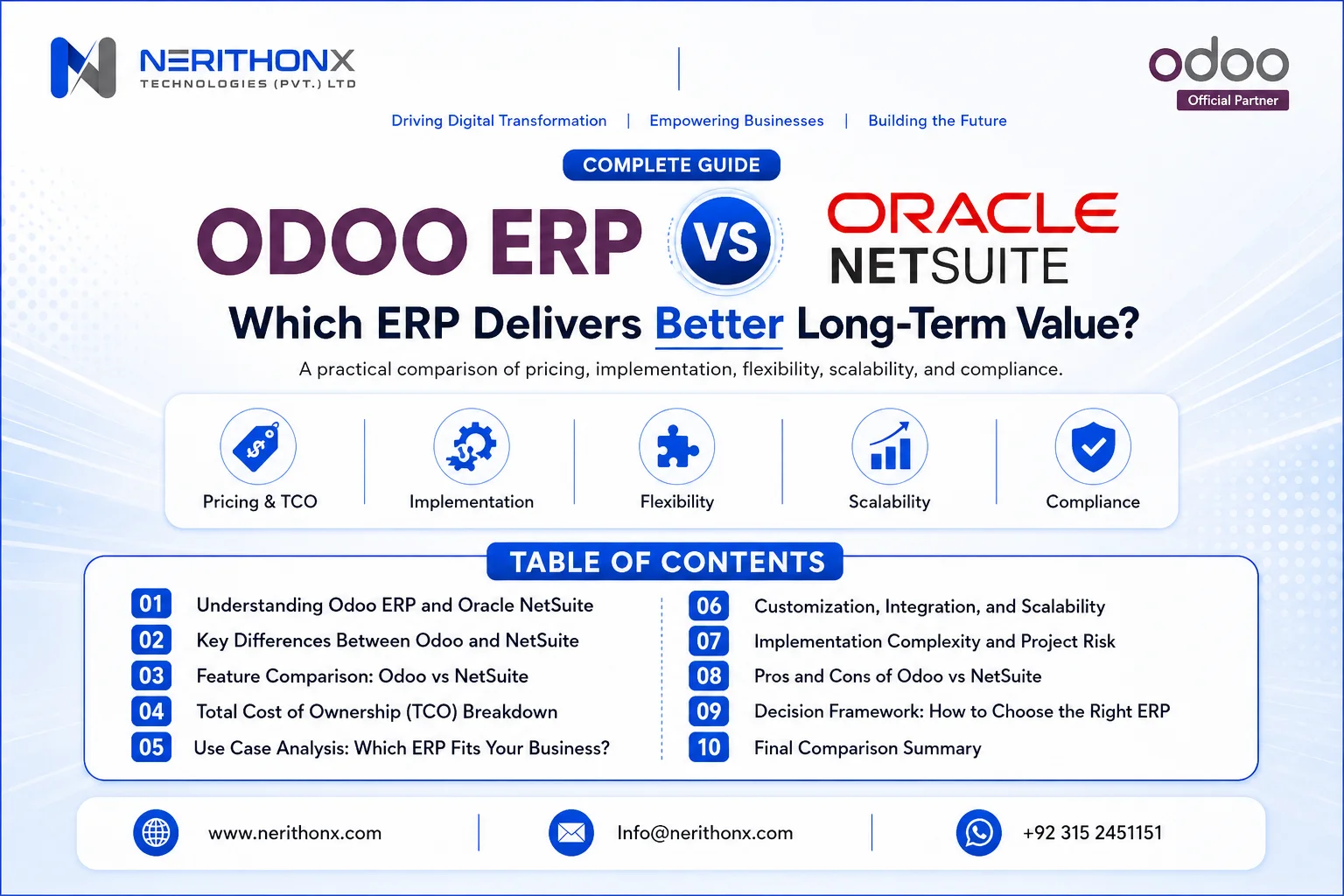 NERITHONX
TECHNOLOGIES (PVT.) LTD

odoo
Official Partner

Driving Digital Transformation | Empowering Businesses | Building the Future

COMPLETE GUIDE

ODOO ERP VS ORACLE NETSUITE

Which ERP Delivers Better Long-Term Value?

A practical comparison of pricing, implementation, flexibility, scalability, and compliance.

Pricing & TCO
Implementation
Flexibility
Scalability
Compliance

TABLE OF CONTENTS

01 Understanding Odoo ERP and Oracle NetSuite
02 Key Differences Between Odoo and NetSuite
03 Feature Comparison: Odoo vs NetSuite
04 Total Cost of Ownership (TCO) Breakdown
05 Use Case Analysis: Which ERP Fits Your Business?

06 Customization, Integration, and Scalability
07 Implementation Complexity and Project Risk
08 Pros and Cons of Odoo vs NetSuite
09 Decision Framework: How to Choose the Right ERP
10 Final Comparison Summary

www.nerithonx.com
Info@nerithonx.com
+92 315 2451151